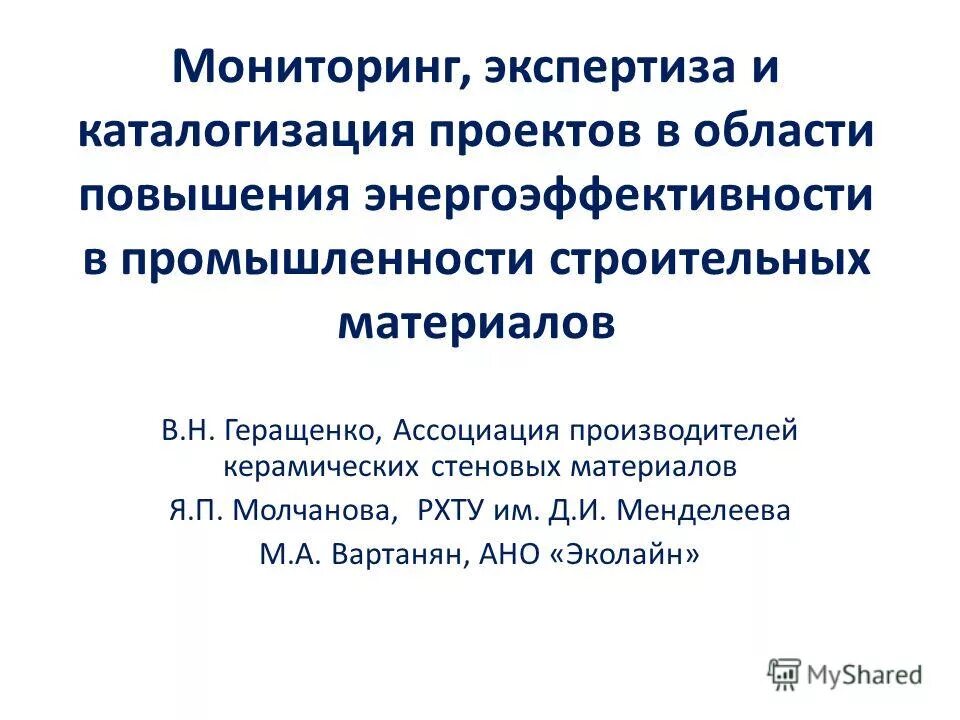 Мониторинг, экспертиза и каталогизация проектов в области повышения энергоэффективности в промышленности строительных материалов

В.Н. Геращенко, Ассоциация производителей керамических стеновых материалов

Я.П. Молчанова, РХТУ им. Д.И. Менделеева

М.А. Вартанян, АНО «Эколайн»

MyShared